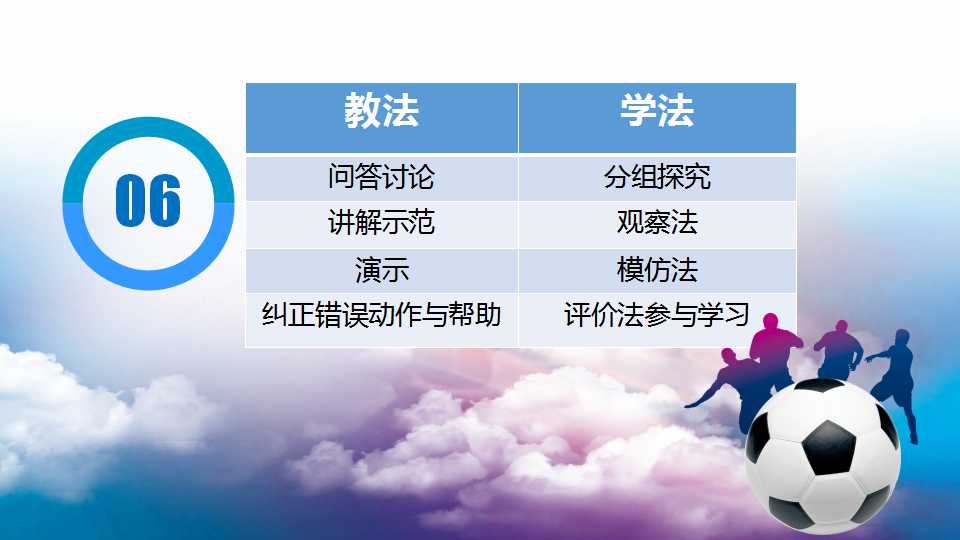 06

| 教法 | 学法 |
|---|---|
| 问答讨论 | 分组探究 |
| 讲解示范 | 观察法 |
| 演示 | 模仿法 |
| 纠正错误动作与帮助 | 评价法参与学习 |